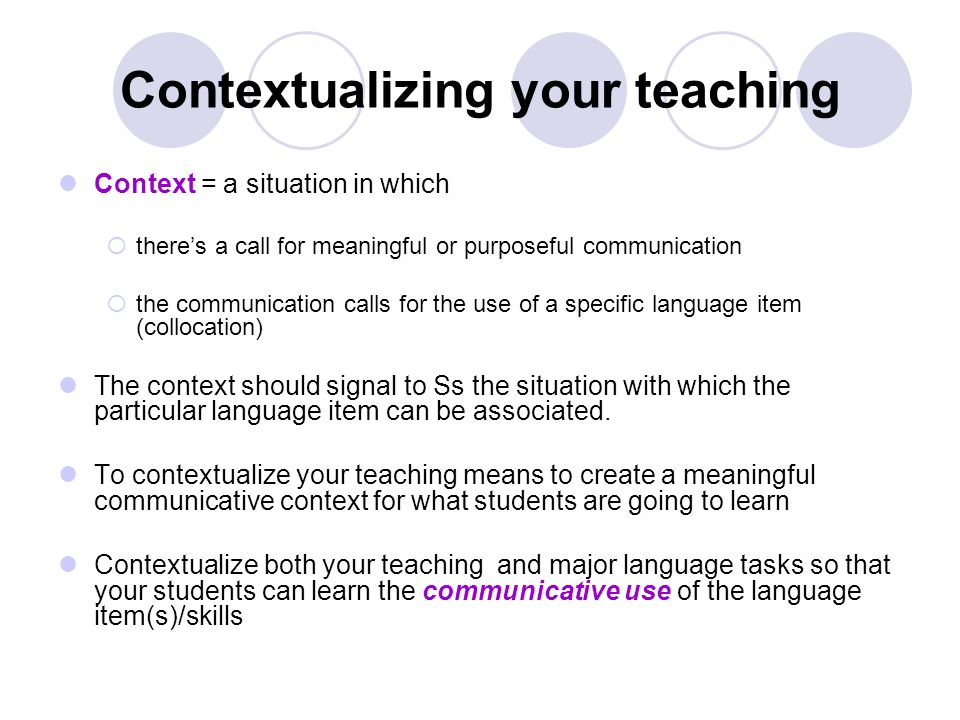 Contextualizing your teaching

Context = a situation in which

there's a call for meaningful or purposeful communication

the communication calls for the use of a specific language item (collocation)

The context should signal to Ss the situation with which the particular language item can be associated.

To contextualize your teaching means to create a meaningful communicative context for what students are going to learn

Contextualize both your teaching and major language tasks so that your students can learn the communicative use of the language item(s)/skills